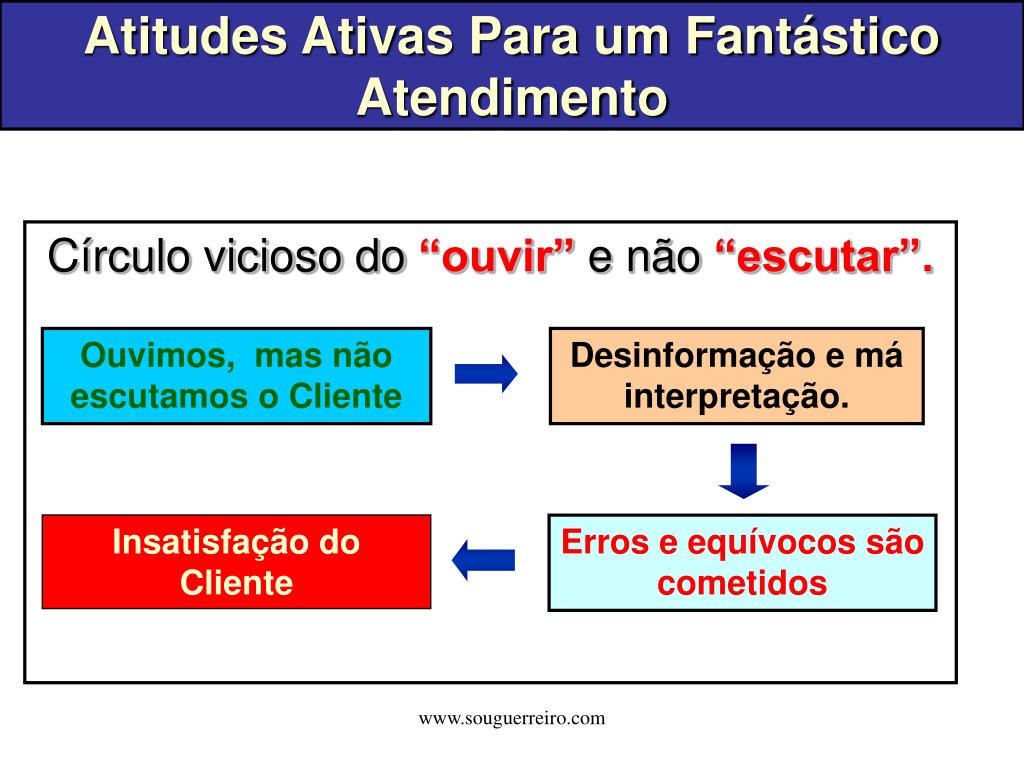 Atitudes Ativas Para um Fantástico Atendimento

Círculo vicioso do “ouvir” e não “escutar”.

Ouvimos, mas não escutamos o Cliente

Desinformação e má interpretação.

Erros e equívocos são cometidos

Insatisfação do Cliente

www.souguerreiro.com